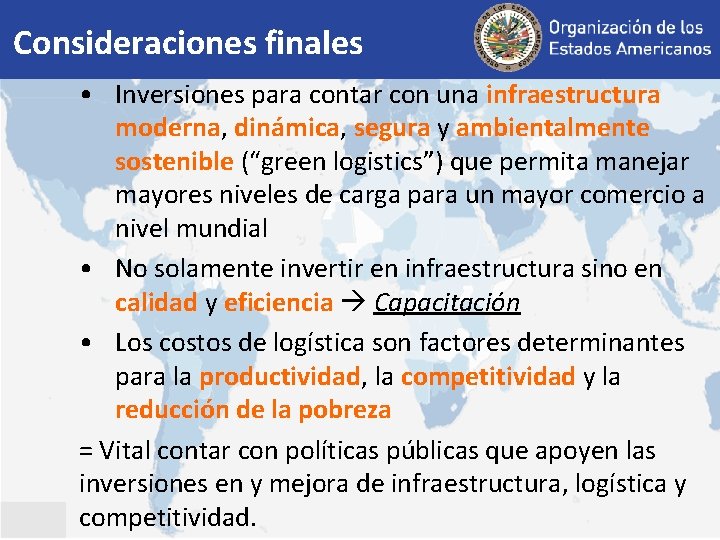 Consideraciones finales

Organización de los Estados Americanos

• Inversiones para contar con una infraestructura moderna, dinámica, segura y ambientalmente sostenible (“green logistics”) que permita manejar mayores niveles de carga para un mayor comercio a nivel mundial

• No solamente invertir en infraestructura sino en calidad y eficiencia → Capacitación

• Los costos de logística son factores determinantes para la productividad, la competitividad y la reducción de la pobreza

= Vital contar con políticas públicas que apoyen las inversiones en y mejora de infraestructura, logística y competitividad.